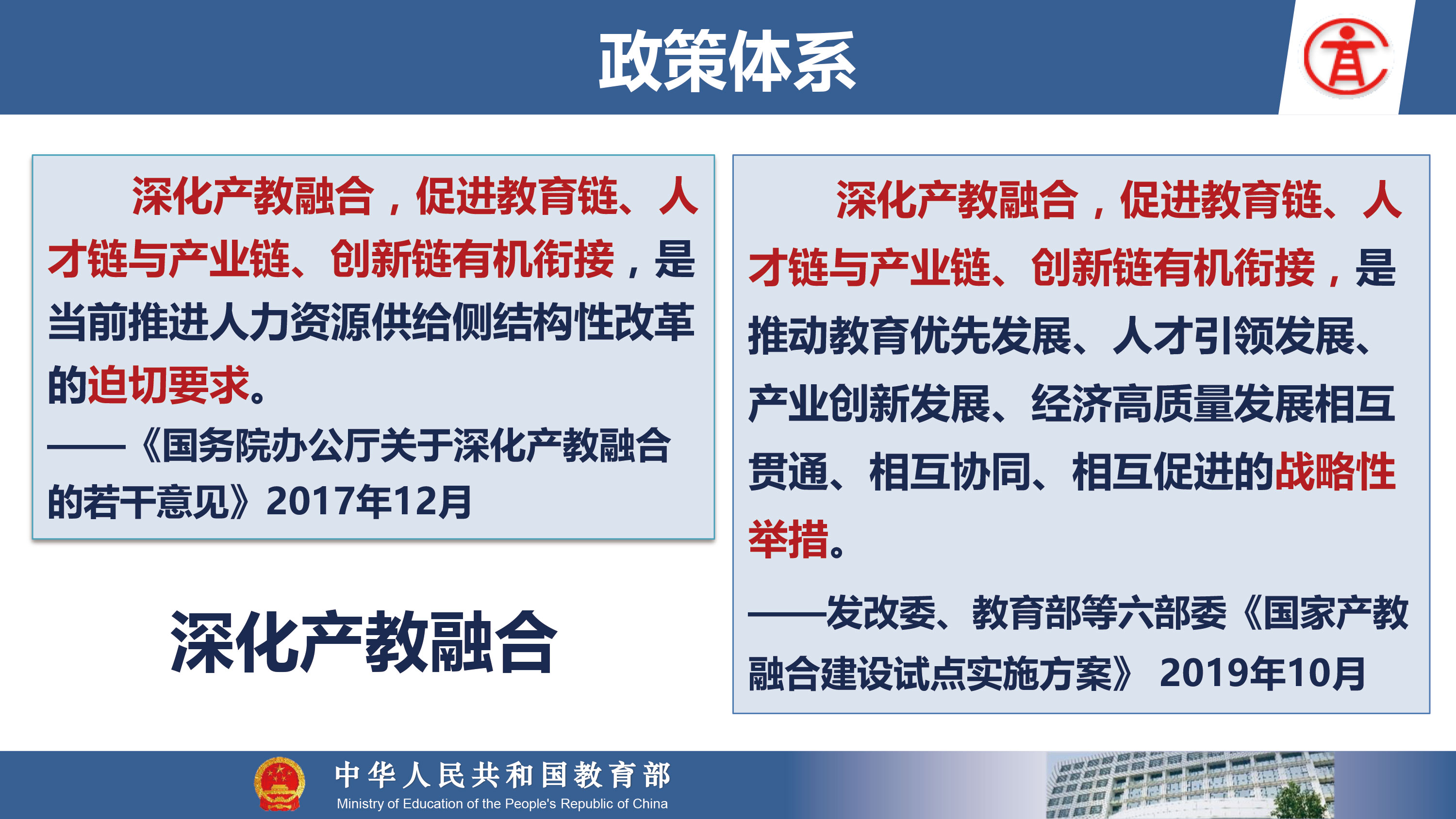 政策体系

深化产教融合，促进教育链、人才链与产业链、创新链有机衔接，是当前推进人力资源供给侧结构性改革的迫切要求。

——《国务院办公厅关于深化产教融合的若干意见》2017年12月

深化产教融合

深化产教融合，促进教育链、人才链与产业链、创新链有机衔接，是推动教育优先发展、人才引领发展、产业创新发展、经济高质量发展相互贯通、相互协同、相互促进的战略性举措。

——发改委、教育部等六部委《国家产教融合建设试点实施方案》 2019年10月

中华人民共和国教育部
Ministry of Education of the People's Republic of China